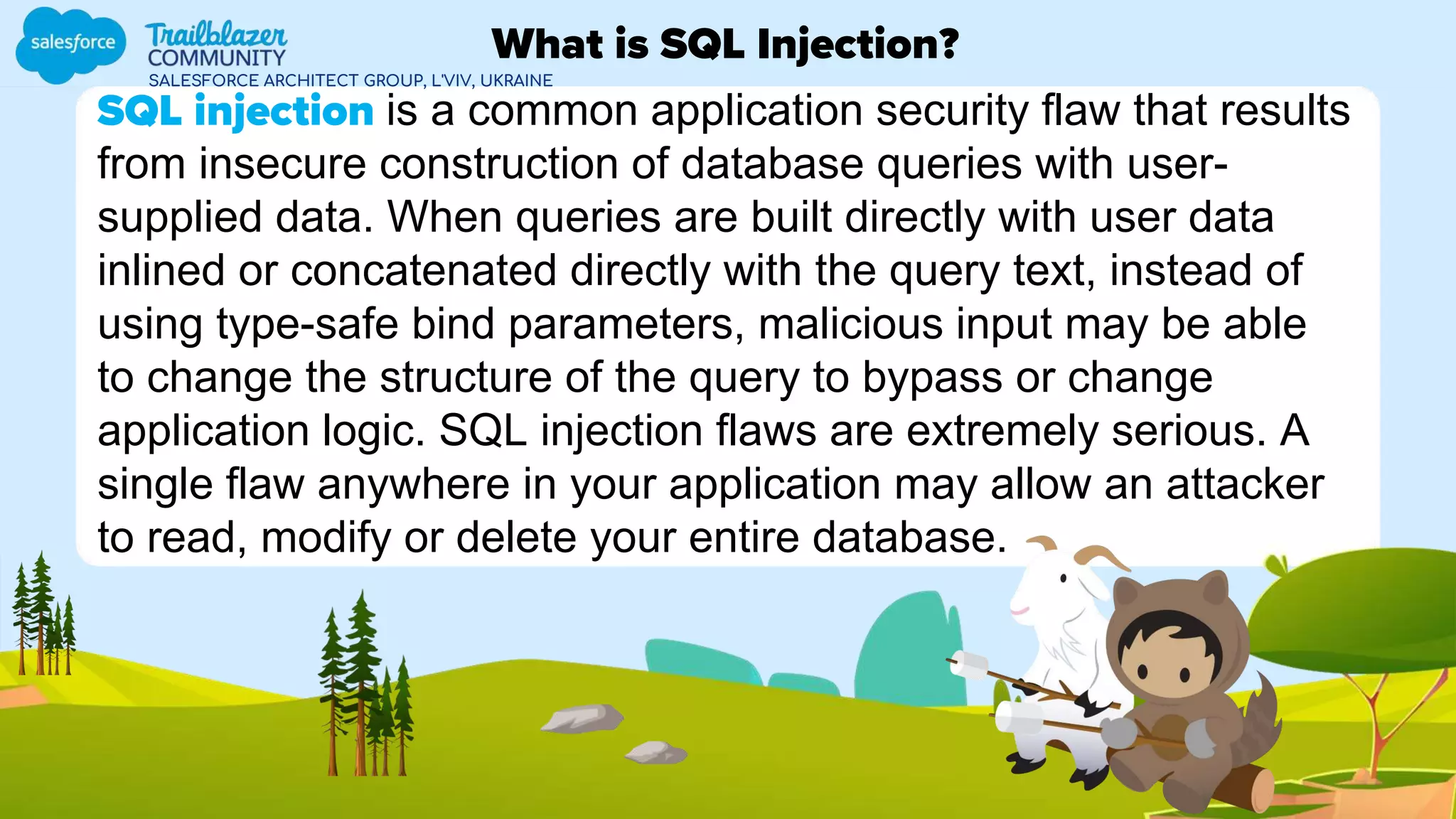 salesforce Trailblazer COMMUNITY
SALESFORCE ARCHITECT GROUP, L'VIV, UKRAINE

What is SQL Injection?

SQL injection is a common application security flaw that results from insecure construction of database queries with user-supplied data. When queries are built directly with user data inlined or concatenated directly with the query text, instead of using type-safe bind parameters, malicious input may be able to change the structure of the query to bypass or change application logic. SQL injection flaws are extremely serious. A single flaw anywhere in your application may allow an attacker to read, modify or delete your entire database.